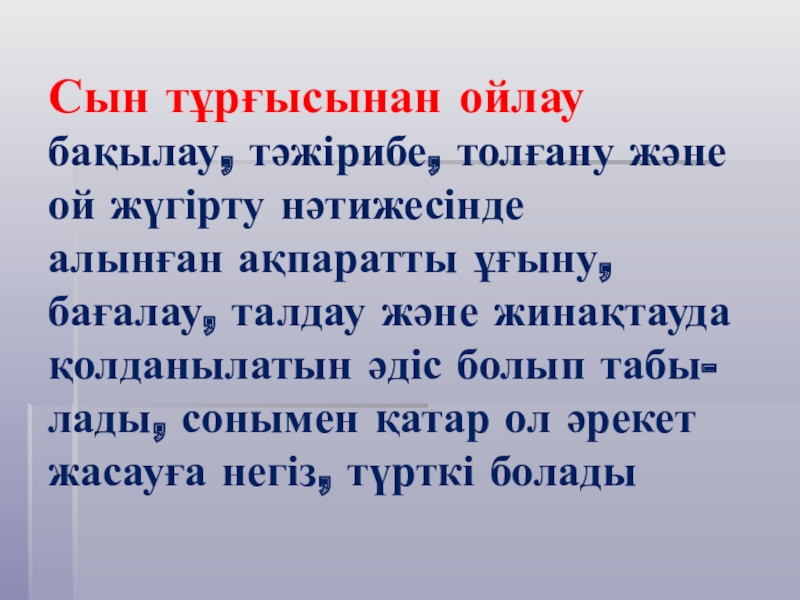 Сын тұрғысынан ойлау бақылау, тәжірибе, толғану және ой жүгірту нәтижесінде алынған ақпаратты ұғыну, бағалау, талдау және жинақтауда қолданылатын әдіс болып табылады, сонымен қатар ол әрекет жасауға негіз, түрткі болады